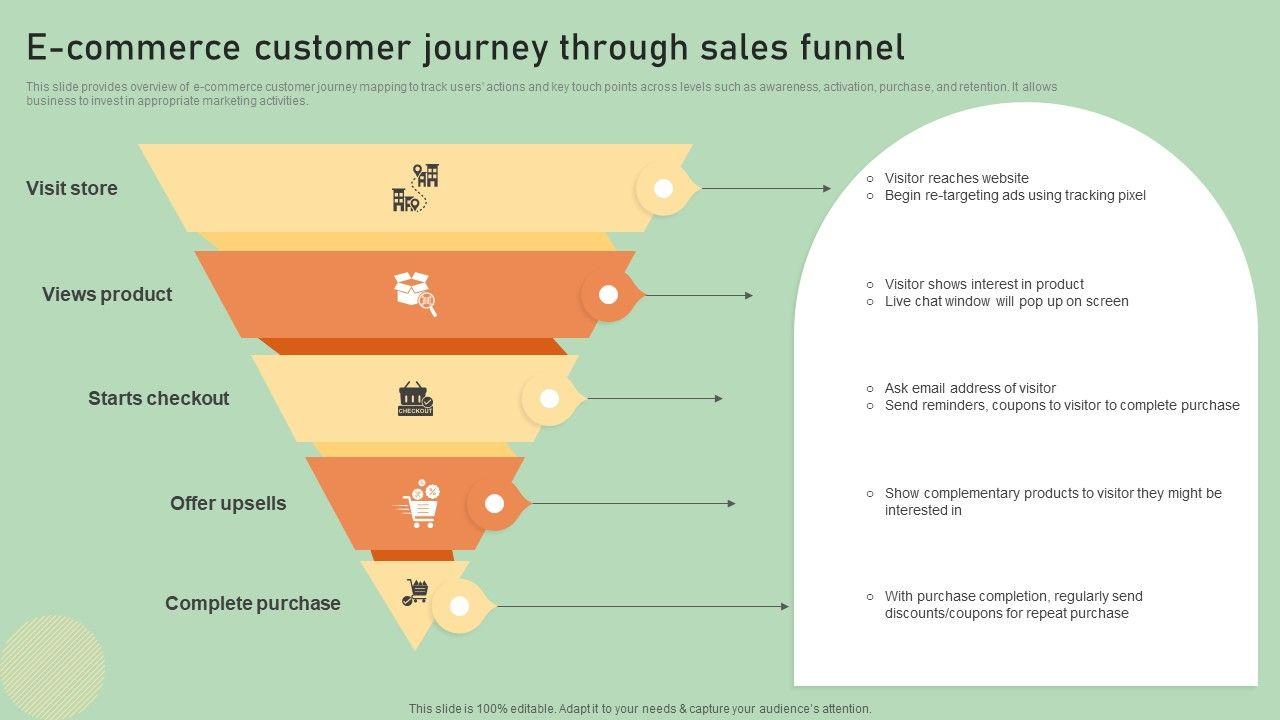 E-commerce customer journey through sales funnel

This slide provides overview of e-commerce customer journey mapping to track users' actions and key touch points across levels such as awareness, activation, purchase, and retention. It allows business to invest in appropriate marketing activities.

Visit store

Views product

Starts checkout

CHECKOUT

Offer upsells

Complete purchase

○ Visitor reaches website
○ Begin re-targeting ads using tracking pixel

○ Visitor shows interest in product
○ Live chat window will pop up on screen

○ Ask email address of visitor
○ Send reminders, coupons to visitor to complete purchase

○ Show complementary products to visitor they might be interested in

○ With purchase completion, regularly send discounts/coupons for repeat purchase

This slide is 100% editable. Adapt it to your needs & capture your audience's attention.